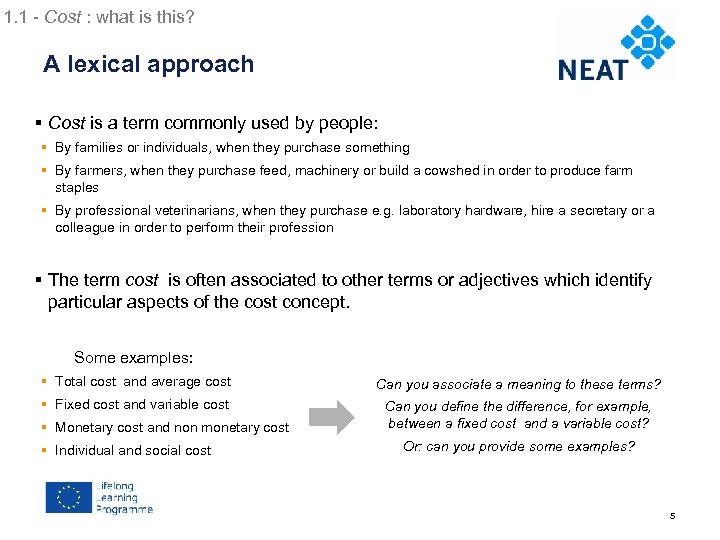 1.1 - Cost : what is this?

A lexical approach

NEAT

▪ Cost is a term commonly used by people:

▪ By families or individuals, when they purchase something

▪ By farmers, when they purchase feed, machinery or build a cowshed in order to produce farm staples

▪ By professional veterinarians, when they purchase e.g. laboratory hardware, hire a secretary or a colleague in order to perform their profession

▪ The term cost is often associated to other terms or adjectives which identify particular aspects of the cost concept.

Some examples:

▪ Total cost and average cost

▪ Fixed cost and variable cost

▪ Monetary cost and non monetary cost

▪ Individual and social cost

Can you associate a meaning to these terms?

Can you define the difference, for example, between a fixed cost and a variable cost?

Or: can you provide some examples?

Lifelong Learning Programme

5